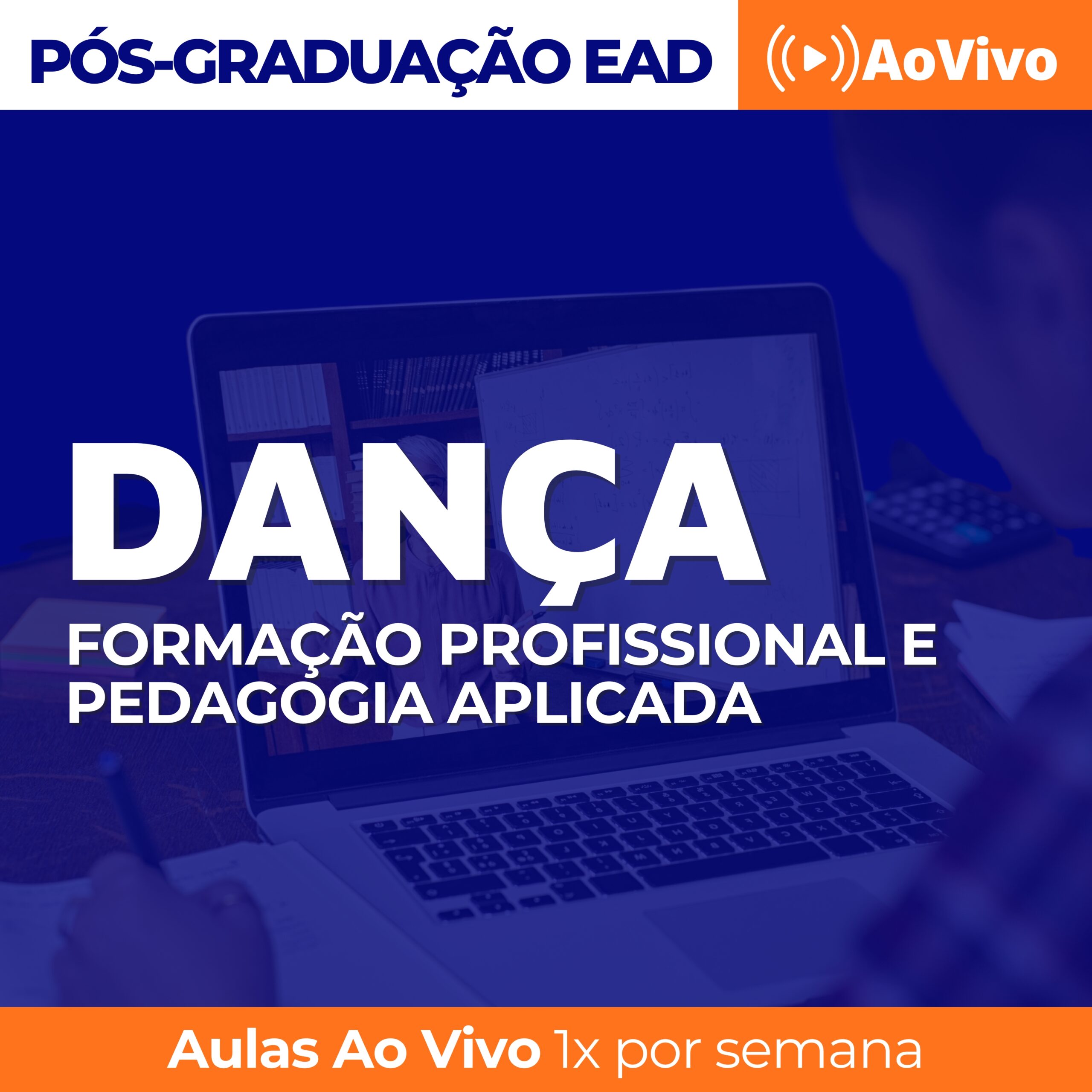 PÓS-GRADUAÇÃO EAD

AoVivo

DANÇA

FORMAÇÃO PROFISSIONAL E PEDAGOGIA APLICADA

Aulas Ao Vivo 1x por semana